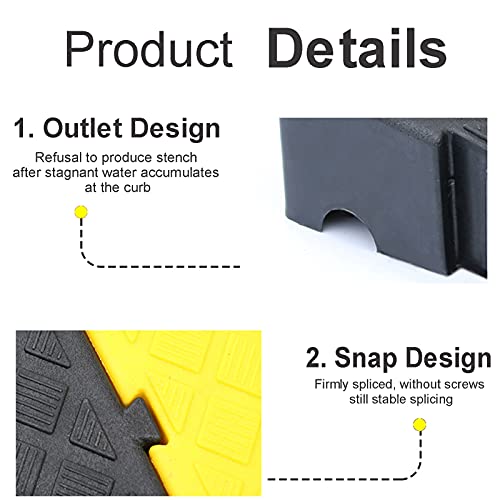 Product Details

1. Outlet Design

Refusal to produce stench after stagnant water accumulates at the curb

2. Snap Design

Firmly spliced, without screws still stable splicing